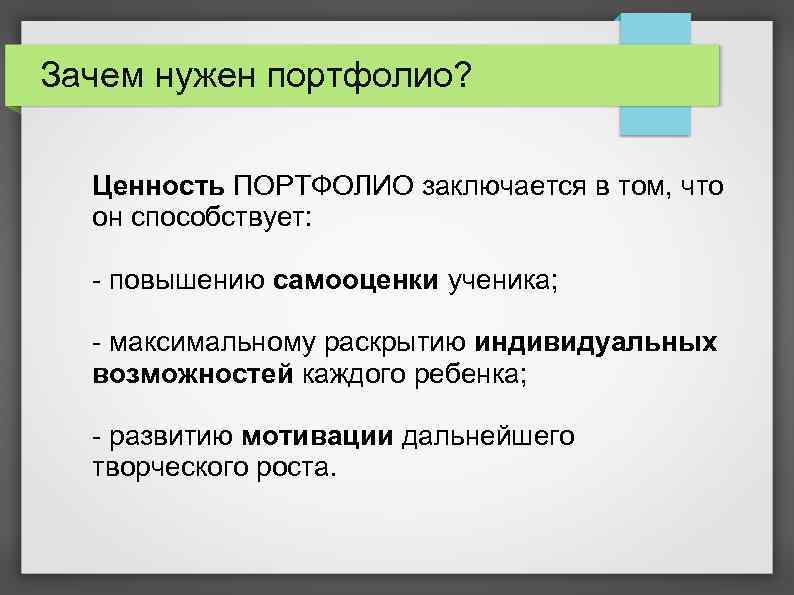 Зачем нужен портфолио?

Ценность ПОРТФОЛИО заключается в том, что он способствует:

- повышению самооценки ученика;

- максимальному раскрытию индивидуальных возможностей каждого ребенка;

- развитию мотивации дальнейшего творческого роста.